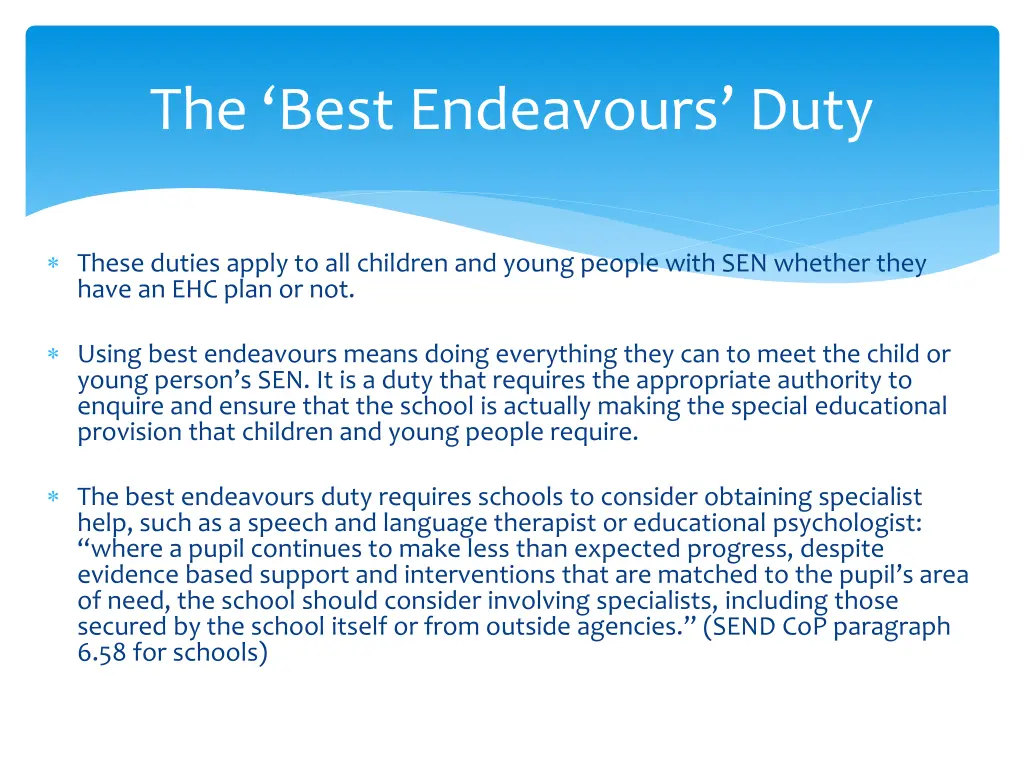 The ‘Best Endeavours’ Duty

∗ These duties apply to all children and young people with SEN whether they have an EHC plan or not.

∗ Using best endeavours means doing everything they can to meet the child or young person’s SEN. It is a duty that requires the appropriate authority to enquire and ensure that the school is actually making the special educational provision that children and young people require.

∗ The best endeavours duty requires schools to consider obtaining specialist help, such as a speech and language therapist or educational psychologist: “where a pupil continues to make less than expected progress, despite evidence based support and interventions that are matched to the pupil’s area of need, the school should consider involving specialists, including those secured by the school itself or from outside agencies.” (SEND CoP paragraph 6.58 for schools)